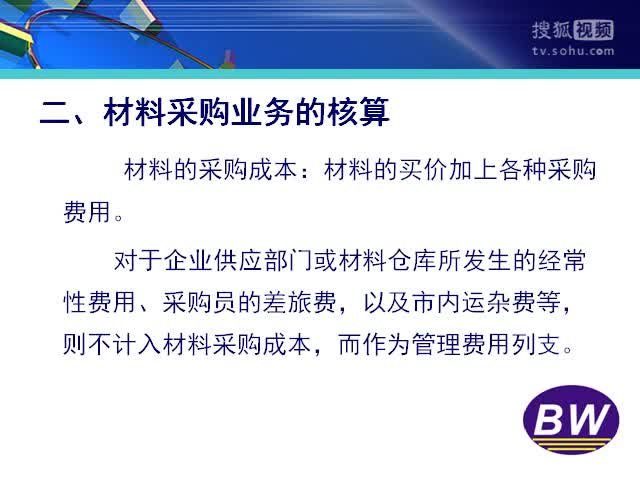 搜狐视频
tv.sohu.com

二、材料采购业务的核算

材料的采购成本：材料的买价加上各种采购费用。

对于企业供应部门或材料仓库所发生的经常性费用、采购员的差旅费，以及市内运杂费等，则不计入材料采购成本，而作为管理费用列支。

BW